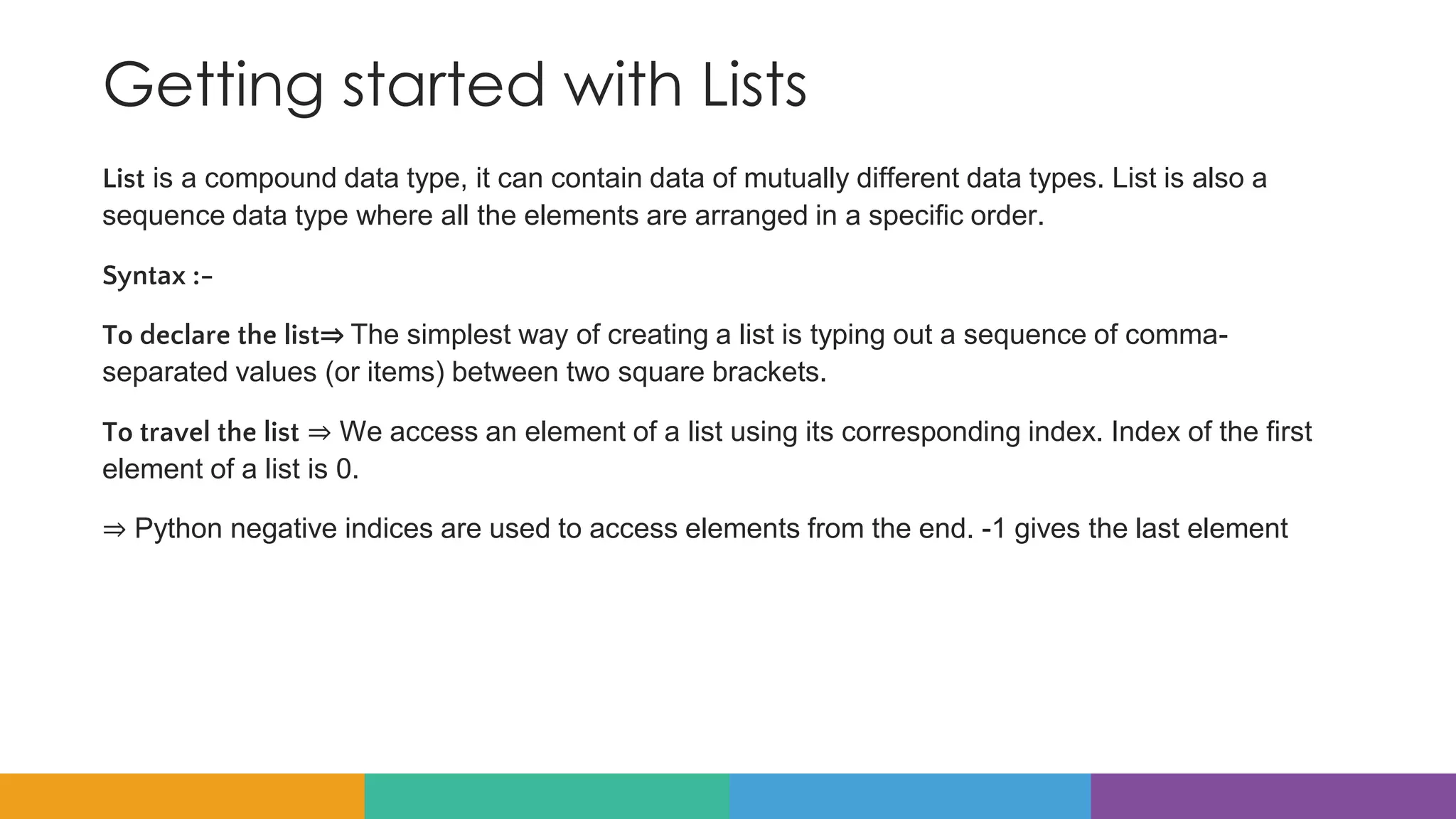 Getting started with Lists

List is a compound data type, it can contain data of mutually different data types. List is also a sequence data type where all the elements are arranged in a specific order.

Syntax :-

To declare the list⇒ The simplest way of creating a list is typing out a sequence of comma-separated values (or items) between two square brackets.

To travel the list ⇒ We access an element of a list using its corresponding index. Index of the first element of a list is 0.

⇒ Python negative indices are used to access elements from the end. -1 gives the last element